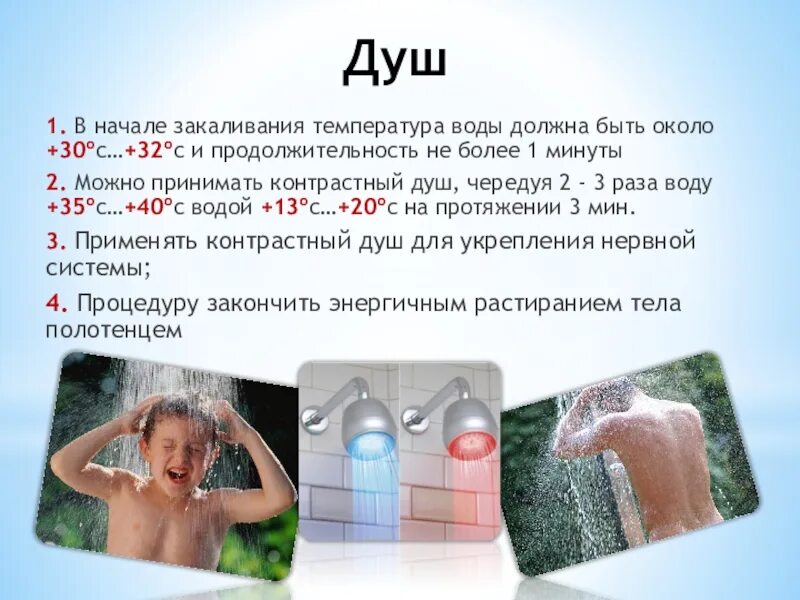 Душ

1. В начале закаливания температура воды должна быть около +30°с…+32°с и продолжительность не более 1 минуты

2. Можно принимать контрастный душ, чередуя 2 - 3 раза воду +35°с…+40°с водой +13°с…+20°с на протяжении 3 мин.

3. Применять контрастный душ для укрепления нервной системы;

4. Процедуру закончить энергичным растиранием тела полотенцем